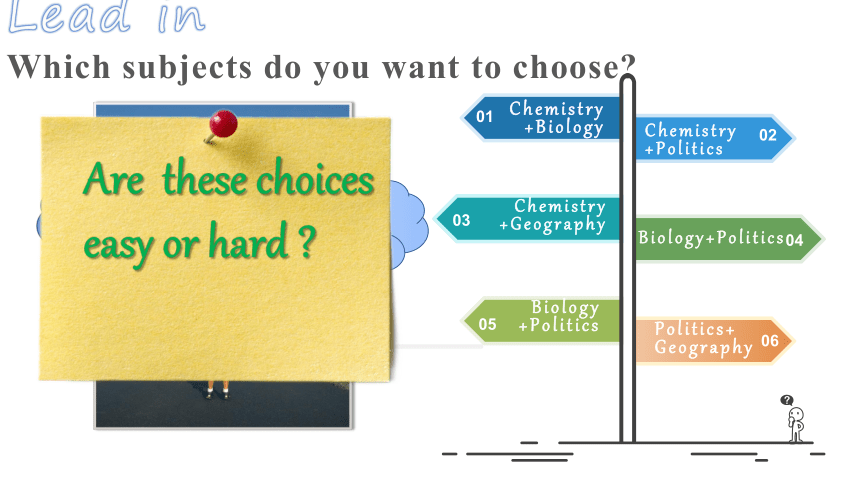 Lead in

Which subjects do you want to choose?

Are these choices easy or hard ?

01 Chemistry +Biology

Chemistry +Politics 02

03 Chemistry +Geography

Biology+Politics 04

05 Biology +Politics

Politics+ Geography 06

?